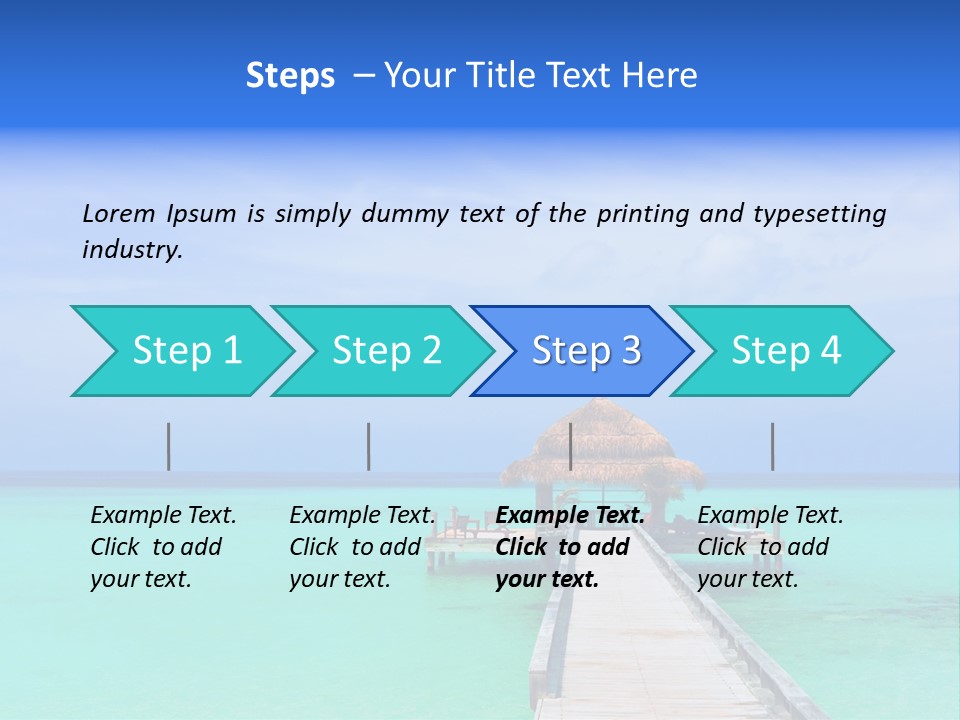 Steps – Your Title Text Here

Lorem Ipsum is simply dummy text of the printing and typesetting industry.

Step 1

Step 2

Step 3

Step 4

Example Text. Click to add your text.

Example Text. Click to add your text.

Example Text. Click to add your text.

Example Text. Click to add your text.